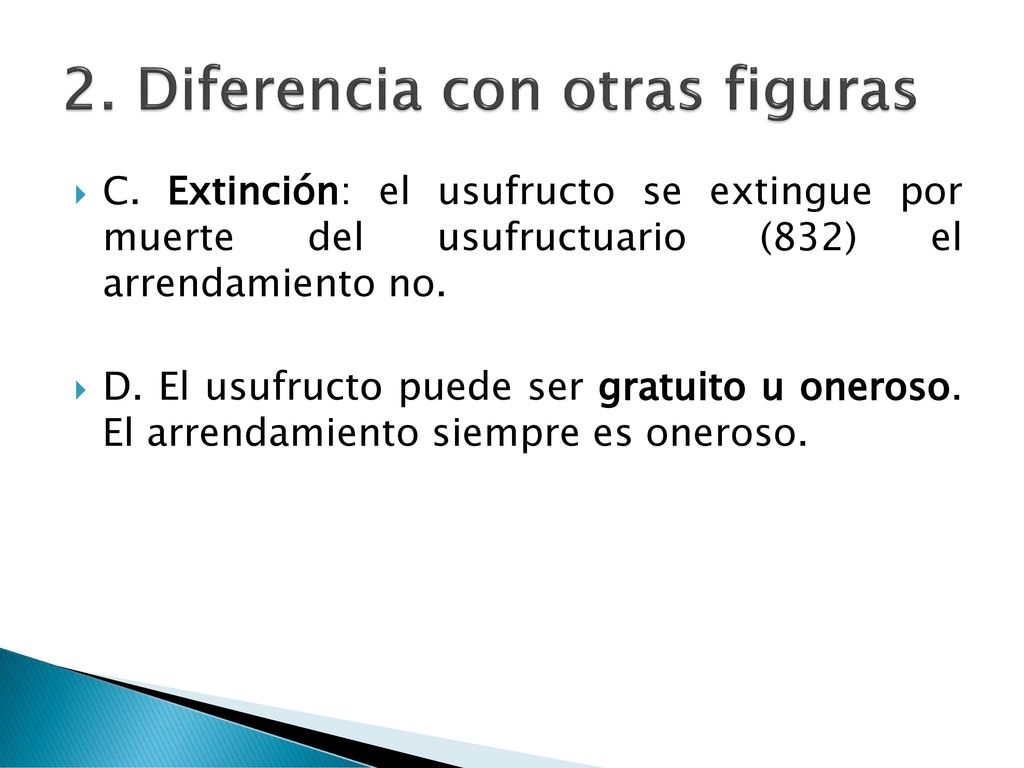 2. Diferencia con otras figuras

C. Extinción: el usufructo se extingue por muerte del usufructuario (832) el arrendamiento no.

D. El usufructo puede ser gratuito u oneroso. El arrendamiento siempre es oneroso.